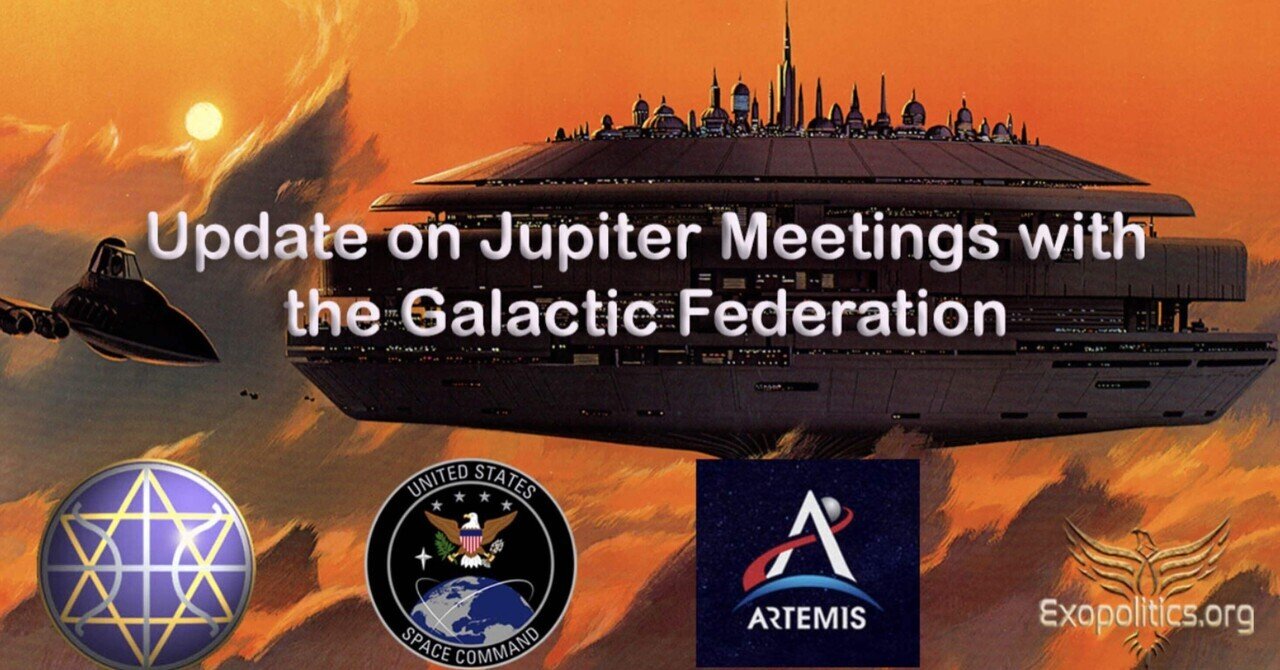 Update on Jupiter Meetings with the Galactic Federation

UNITED STATES
SPACE COMMAND

ARTEMIS

Exopolitics.org